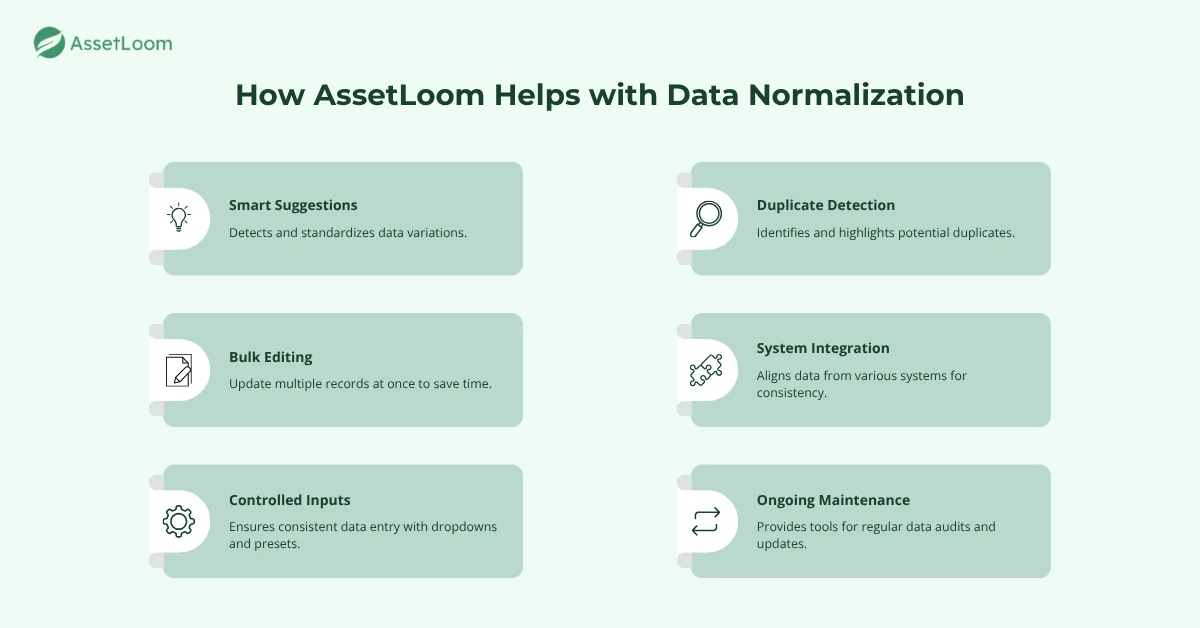 AssetLoom

How AssetLoom Helps with Data Normalization

Smart Suggestions
Detects and standardizes data variations.

Bulk Editing
Update multiple records at once to save time.

Controlled Inputs
Ensures consistent data entry with dropdowns and presets.

Duplicate Detection
Identifies and highlights potential duplicates.

System Integration
Aligns data from various systems for consistency.

Ongoing Maintenance
Provides tools for regular data audits and updates.